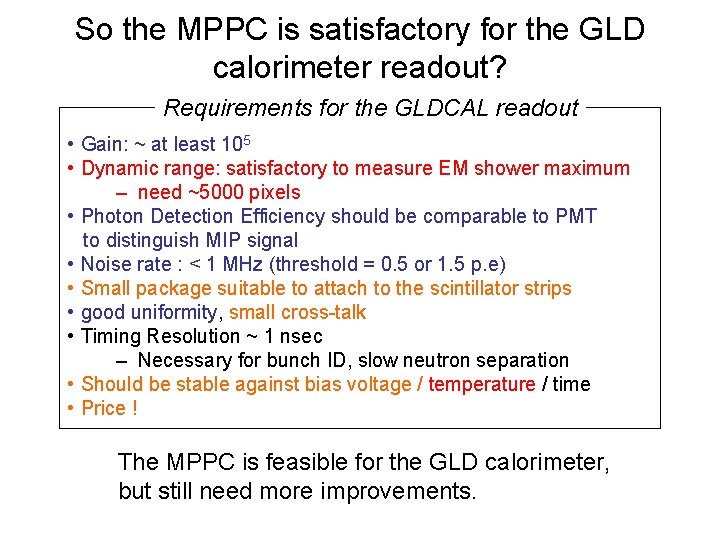 So the MPPC is satisfactory for the GLD calorimeter readout?

Requirements for the GLDCAL readout

• Gain: ~ at least $10^5$
• Dynamic range: satisfactory to measure EM shower maximum
– need ~5000 pixels
• Photon Detection Efficiency should be comparable to PMT to distinguish MIP signal
• Noise rate : < 1 MHz (threshold = 0.5 or 1.5 p.e)
• Small package suitable to attach to the scintillator strips
• good uniformity, small cross-talk
• Timing Resolution ~ 1 nsec
– Necessary for bunch ID, slow neutron separation
• Should be stable against bias voltage / temperature / time
• Price !

The MPPC is feasible for the GLD calorimeter, but still need more improvements.